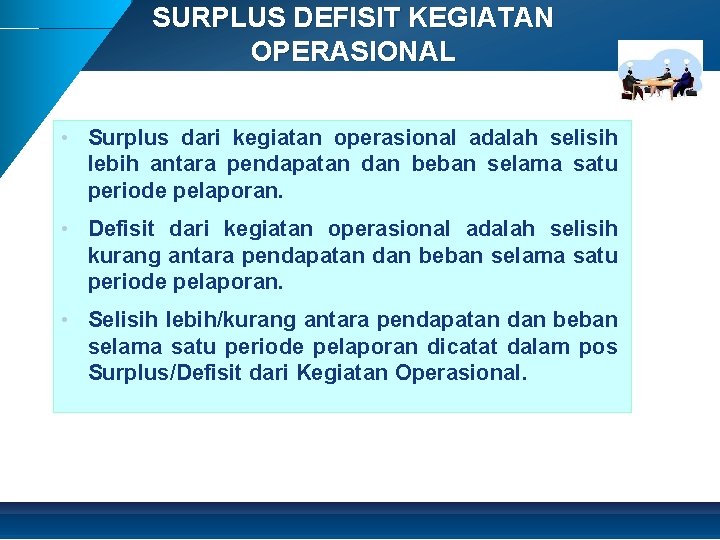 SURPLUS DEFISIT KEGIATAN OPERASIONAL

• Surplus dari kegiatan operasional adalah selisih lebih antara pendapatan dan beban selama satu periode pelaporan.

• Defisit dari kegiatan operasional adalah selisih kurang antara pendapatan dan beban selama satu periode pelaporan.

• Selisih lebih/kurang antara pendapatan dan beban selama satu periode pelaporan dicatat dalam pos Surplus/Defisit dari Kegiatan Operasional.